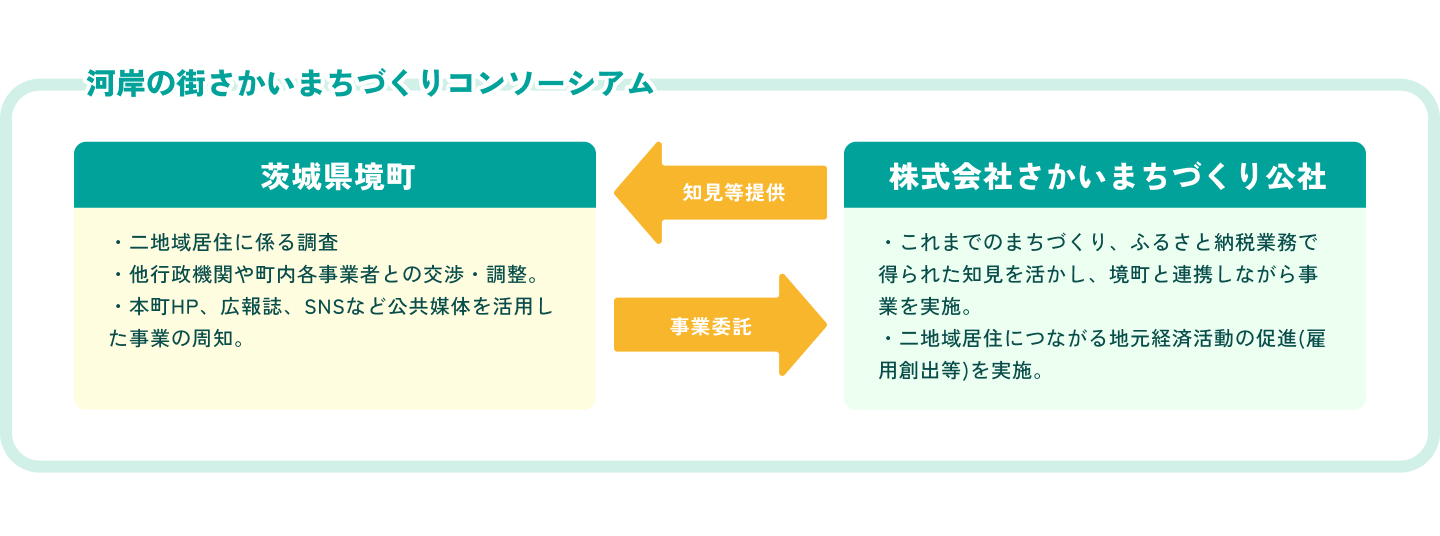 河岸の街さかいまちづくりコンソーシアム

茨城県境町

・二地域居住に係る調査
・他行政機関や町内各事業者との交渉・調整。
・本町HP、広報誌、SNSなど公共媒体を活用した事業の周知。

知見等提供

事業委託

株式会社さかいまちづくり公社

・これまでのまちづくり、ふるさと納税業務で得られた知見を活かし、境町と連携しながら事業を実施。
・二地域居住につながる地元経済活動の促進(雇用創出等)を実施。